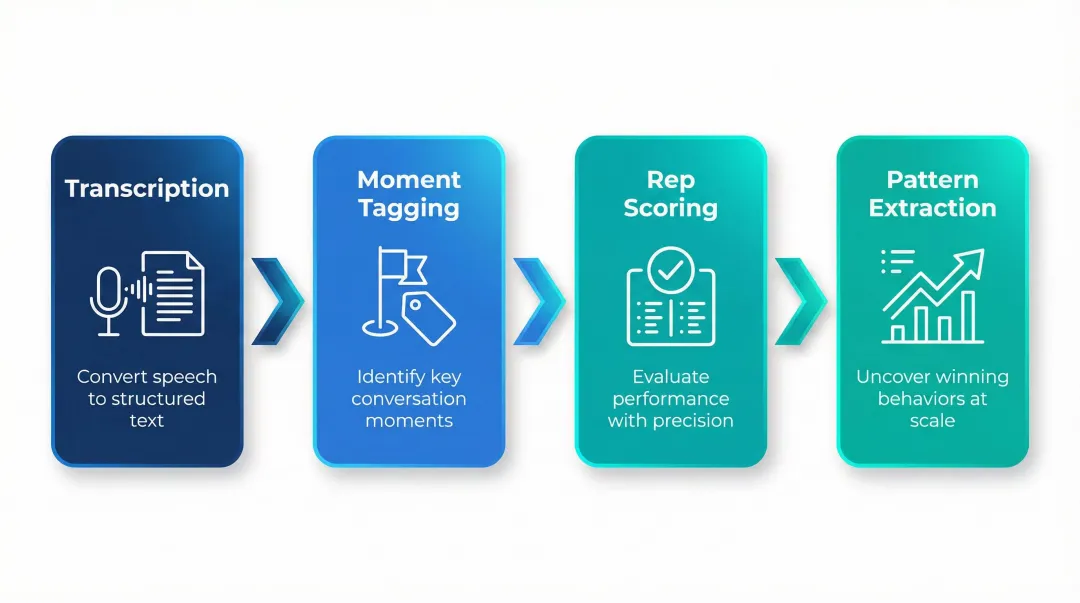 Transcription

Convert speech to structured text

Moment Tagging

Identify key conversation moments

Rep Scoring

Evaluate performance with precision

Pattern Extraction

Uncover winning behaviors at scale